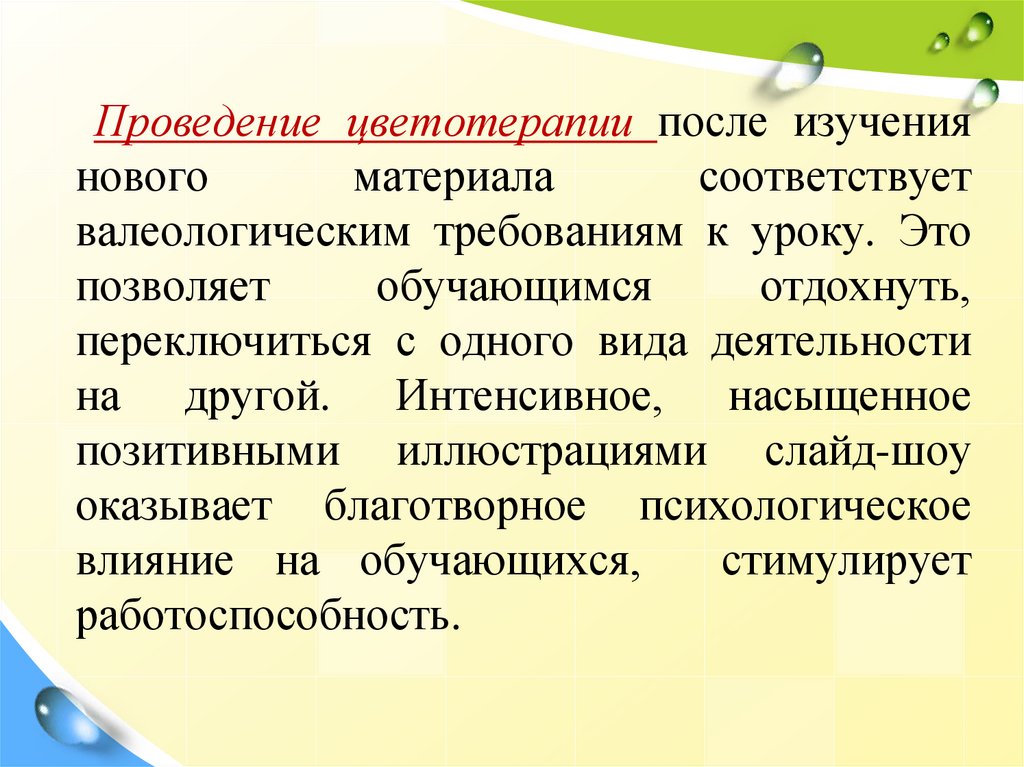 Проведение цветотерапии после изучения нового материала соответствует валеологическим требованиям к уроку. Это позволяет обучающимся отдохнуть, переключиться с одного вида деятельности на другой. Интенсивное, насыщенное позитивными иллюстрациями слайд-шоу оказывает благотворное психологическое влияние на обучающихся, стимулирует работоспособность.